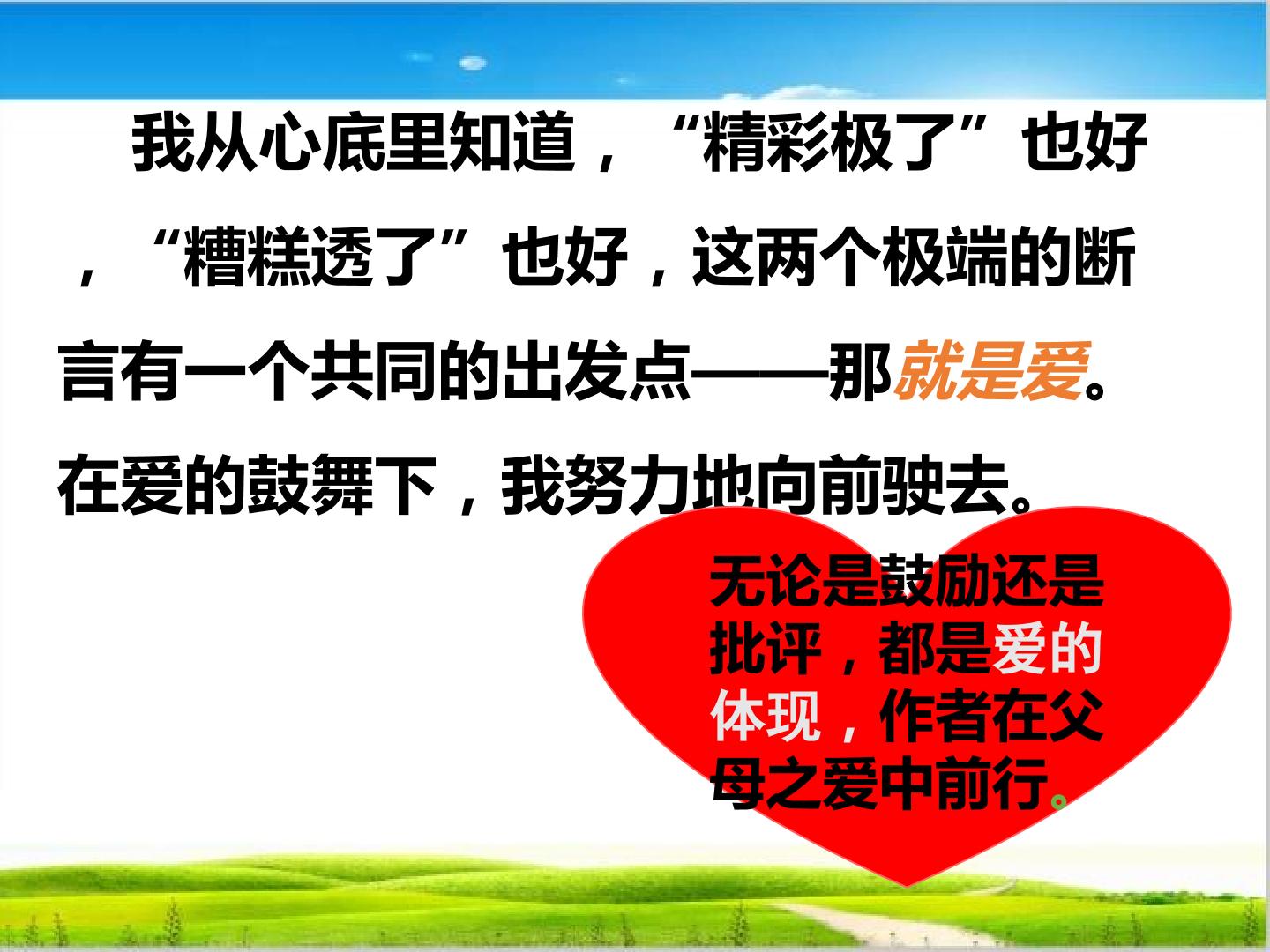 我从心底里知道，“精彩极了”也好，“糟糕透了”也好，这两个极端的断言有一个共同的出发点——那就是爱。在爱的鼓舞下，我努力地向前驶去。

无论是鼓励还是批评，都是爱的体现，作者在父母之爱中前行。